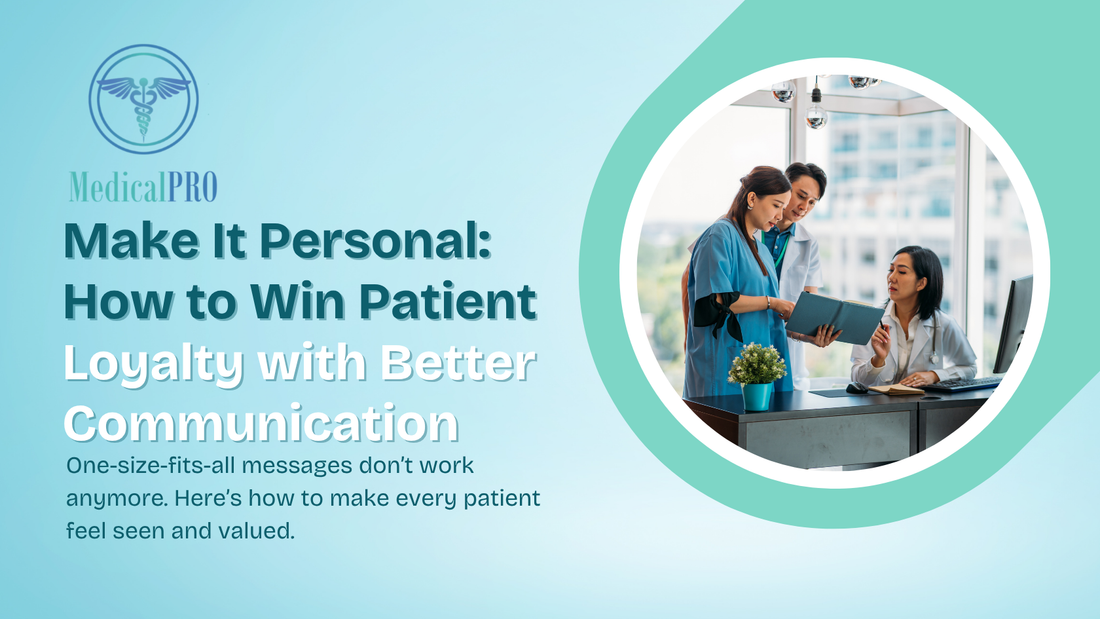 MedicalPRO

Make It Personal: How to Win Patient Loyalty with Better Communication

One-size-fits-all messages don't work anymore. Here's how to make every patient feel seen and valued.